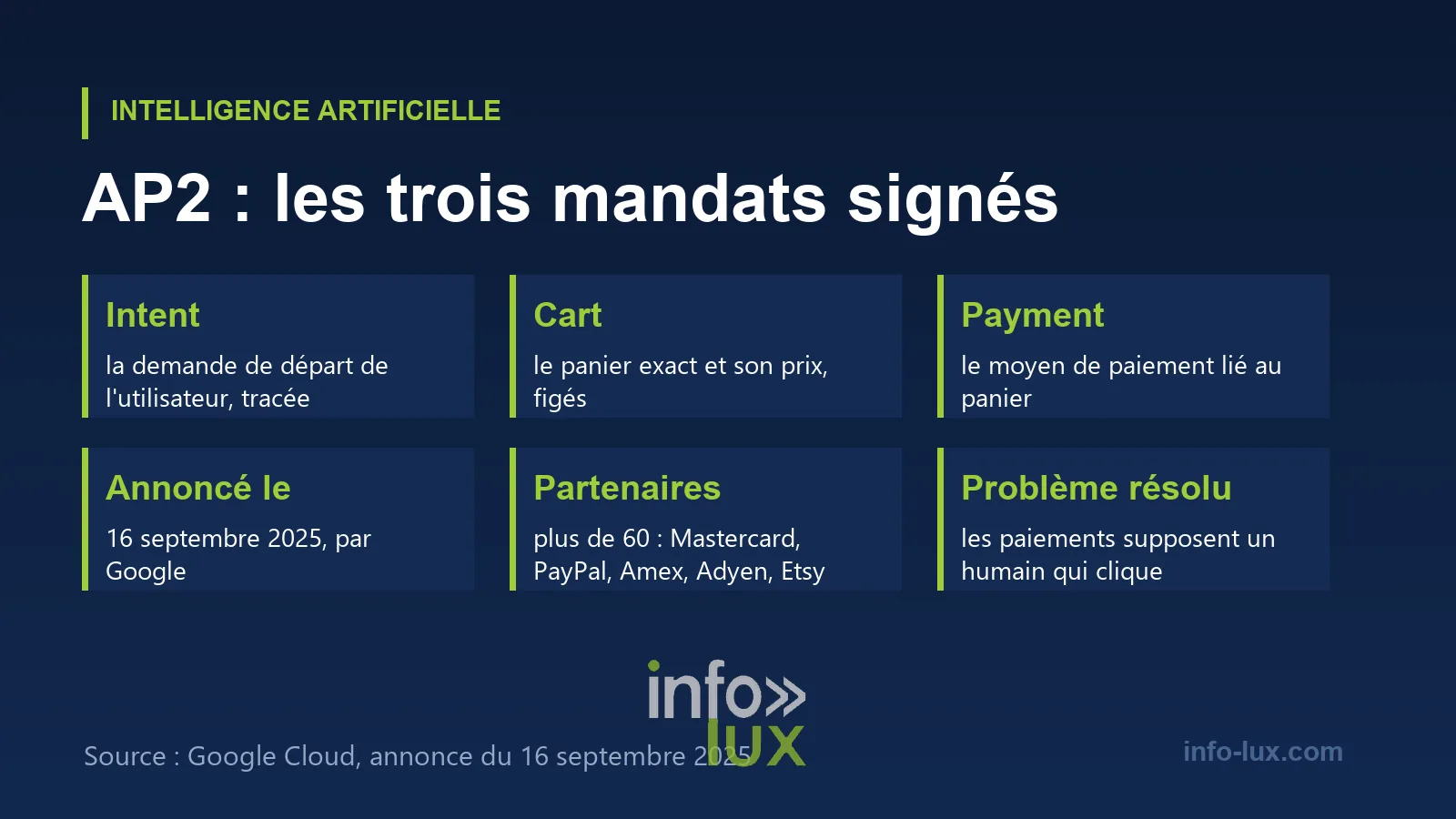 INTELLIGENCE ARTIFICIELLE

AP2 : les trois mandats signés

Intent
la demande de départ de l'utilisateur, tracée

Cart
le panier exact et son prix, figés

Payment
le moyen de paiement lié au panier

Annoncé le
16 septembre 2025, par Google

Partenaires
plus de 60 : Mastercard, PayPal, Amex, Adyen, Etsy

Problème résolu
les paiements supposent un humain qui clique

info» lux

Source : Google Cloud, annonce du 16 septembre 2025

info-lux.com